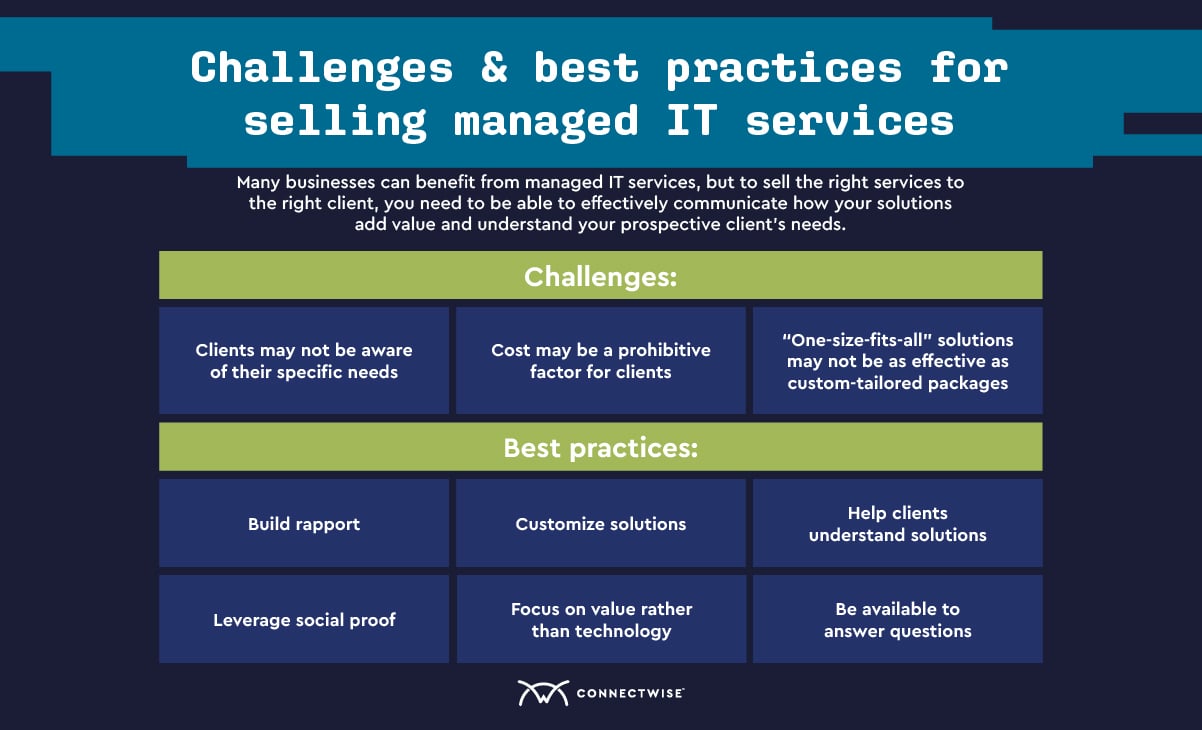 Challenges & best practices for selling managed IT services

Many businesses can benefit from managed IT services, but to sell the right services to the right client, you need to be able to effectively communicate how your solutions add value and understand your prospective client's needs.

Challenges:

Clients may not be aware of their specific needs

Cost may be a prohibitive factor for clients

"One-size-fits-all" solutions may not be as effective as custom-tailored packages

Best practices:

Build rapport

Customize solutions

Help clients understand solutions

Leverage social proof

Focus on value rather than technology

Be available to answer questions

CONNECTWISE